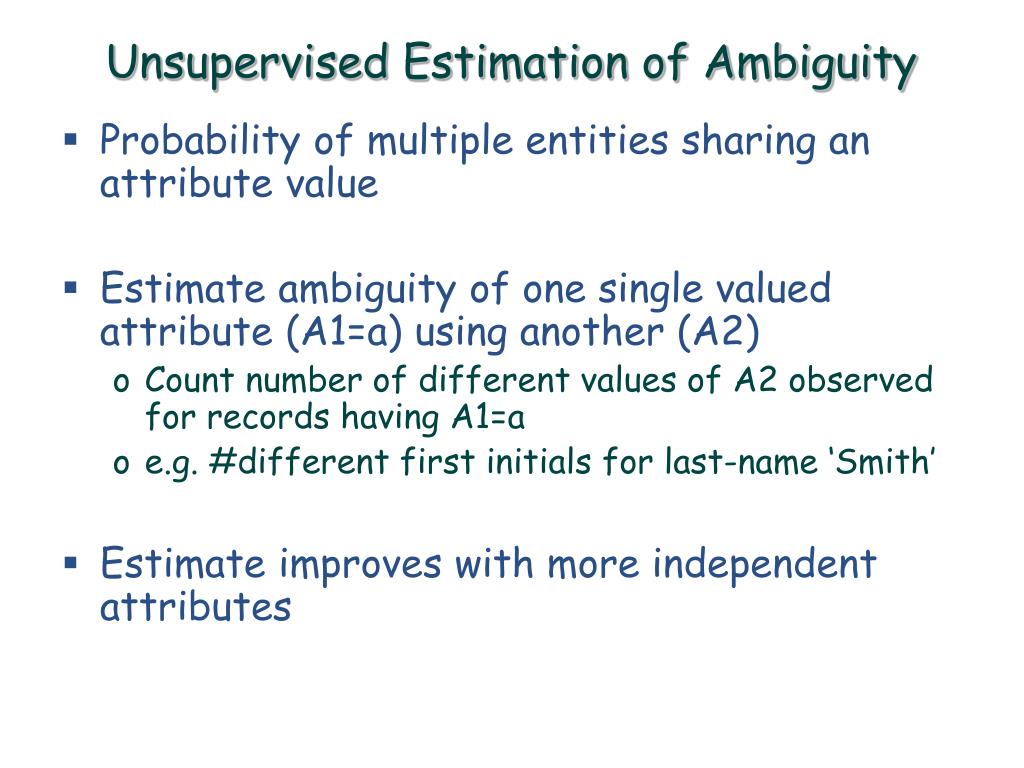 Unsupervised Estimation of Ambiguity

▪ Probability of multiple entities sharing an attribute value

▪ Estimate ambiguity of one single valued attribute (A1=a) using another (A2)
o Count number of different values of A2 observed for records having A1=a
o e.g. #different first initials for last-name ‘Smith’

▪ Estimate improves with more independent attributes